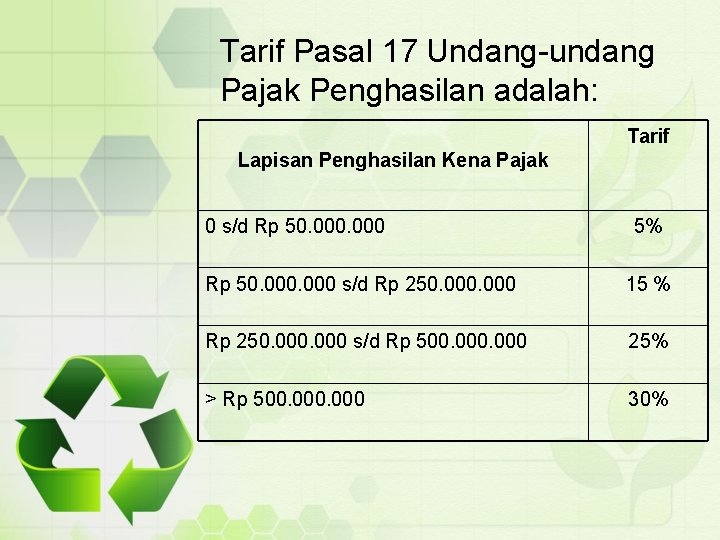 Tarif Pasal 17 Undang-undang Pajak Penghasilan adalah:

| Lapisan Penghasilan Kena Pajak | Tarif |
|---|---|
| 0 s/d Rp 50.000.000 | 5% |
| Rp 50.000.000 s/d Rp 250.000.000 | 15 % |
| Rp 250.000.000 s/d Rp 500.000.000 | 25% |
| > Rp 500.000.000 | 30% |